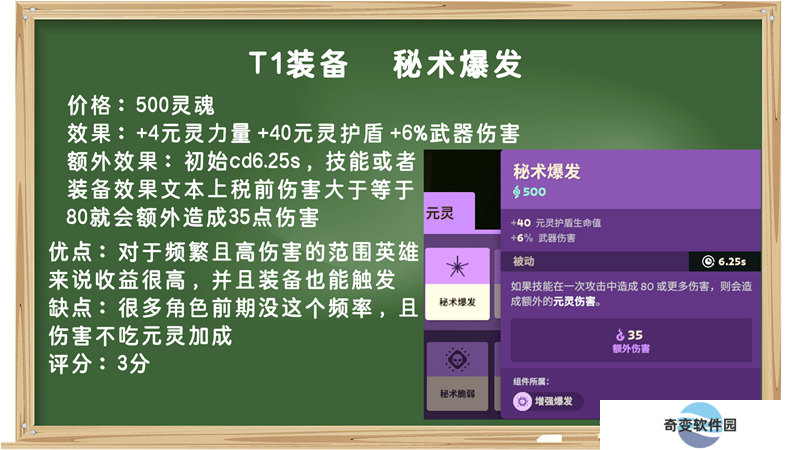 T1装备　秘术爆发

价格：500灵魂
效果：+4元灵力量 +40元灵护盾 +6%武器伤害
额外效果：初始cd6.25s，技能或者装备效果文本上税前伤害大于等于80就会额外造成35点伤害

优点：对于频繁且高伤害的范围英雄来说收益很高，并且装备也能触发
缺点：很多角色前期没这个频率，且伤害不吃元灵加成
评分：3分

元灵

秘术爆发

秘术脆弱

秘术爆发
500
+40 元灵护盾生命值
+6% 武器伤害
被动
6.25s
如果技能在一次攻击中造成 80 或更多伤害，则会造成额外的元灵伤害。
35
额外伤害
组件所属：
增强爆发

奇变软件园